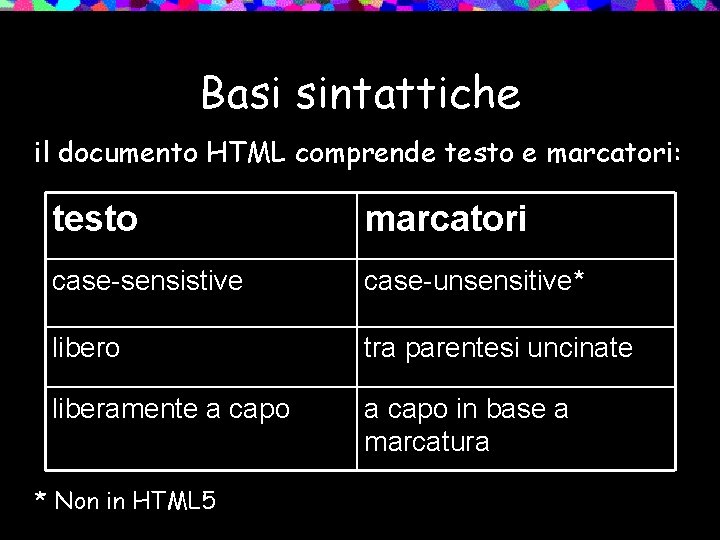 Basi sintattiche

il documento HTML comprende testo e marcatori:

| testo | marcatori |
|---|---|
| case-sensistive | case-unsensitive* |
| libero | tra parentesi uncinate |
| liberamente a capo | a capo in base a marcatura |

* Non in HTML5